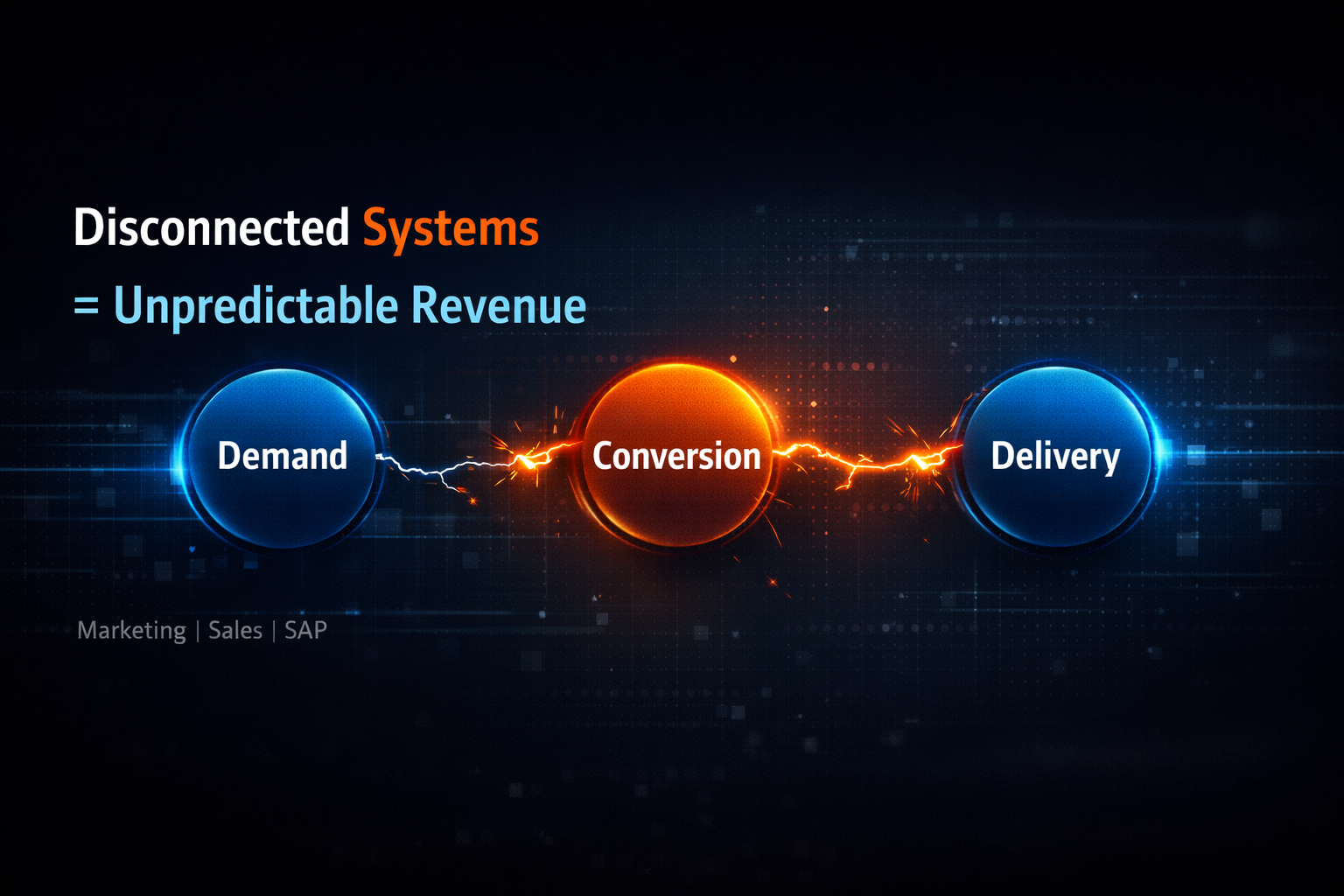 Disconnected Systems
= Unpredictable Revenue

Demand

Conversion

Delivery

Marketing | Sales | SAP